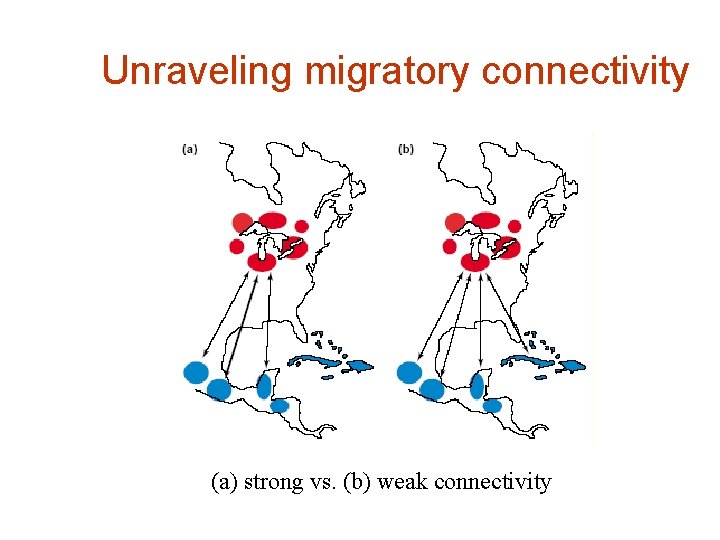 Unraveling migratory connectivity

(a)

(b)

(a) strong vs. (b) weak connectivity